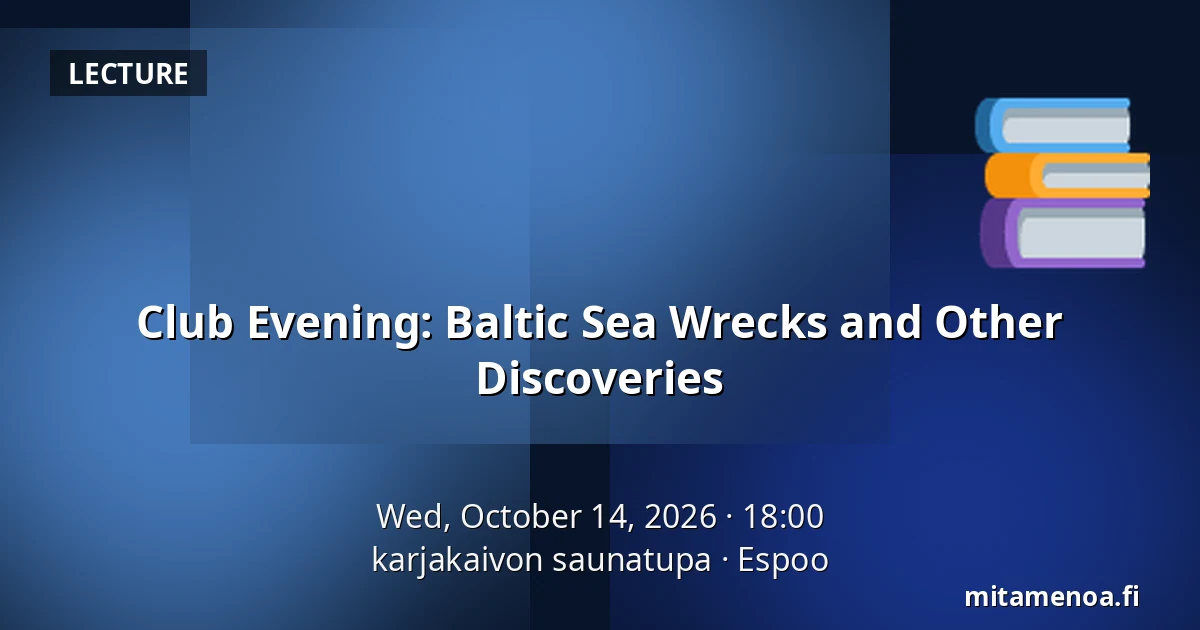 LECTURE

Club Evening: Baltic Sea Wrecks and Other Discoveries

Wed, October 14, 2026 · 18:00
karjakaivon saunatupa · Espoo

mitamenoa.fi